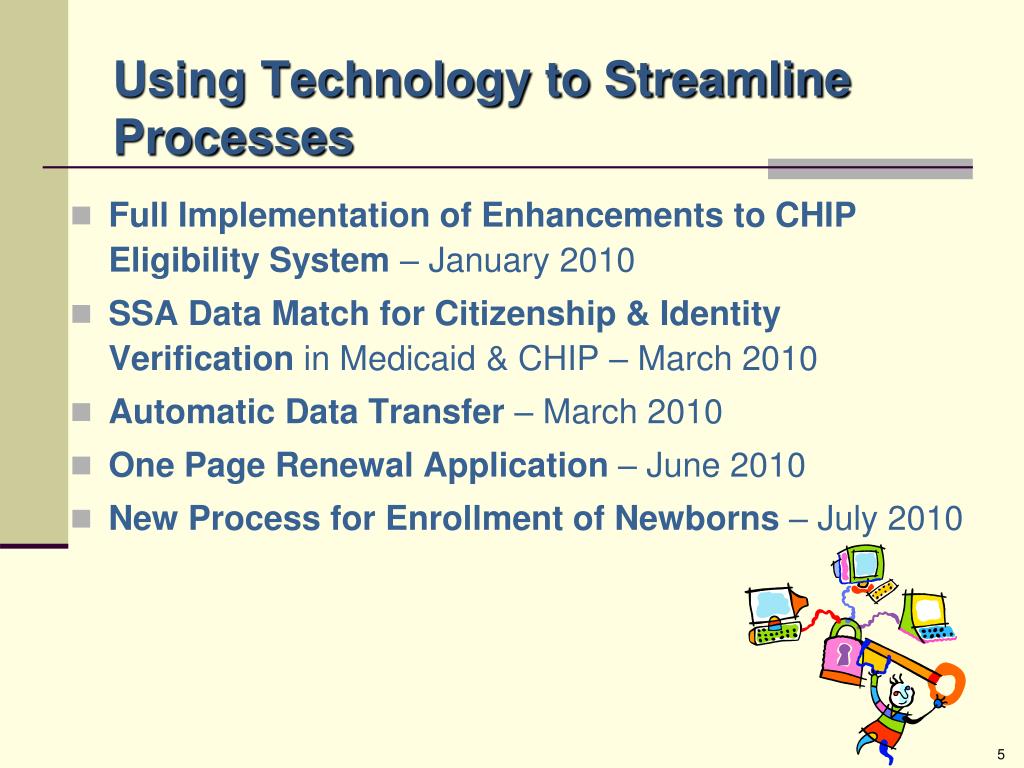 Using Technology to Streamline Processes

- Full Implementation of Enhancements to CHIP Eligibility System – January 2010
- SSA Data Match for Citizenship & Identity Verification in Medicaid & CHIP – March 2010
- Automatic Data Transfer – March 2010
- One Page Renewal Application – June 2010
- New Process for Enrollment of Newborns – July 2010

5